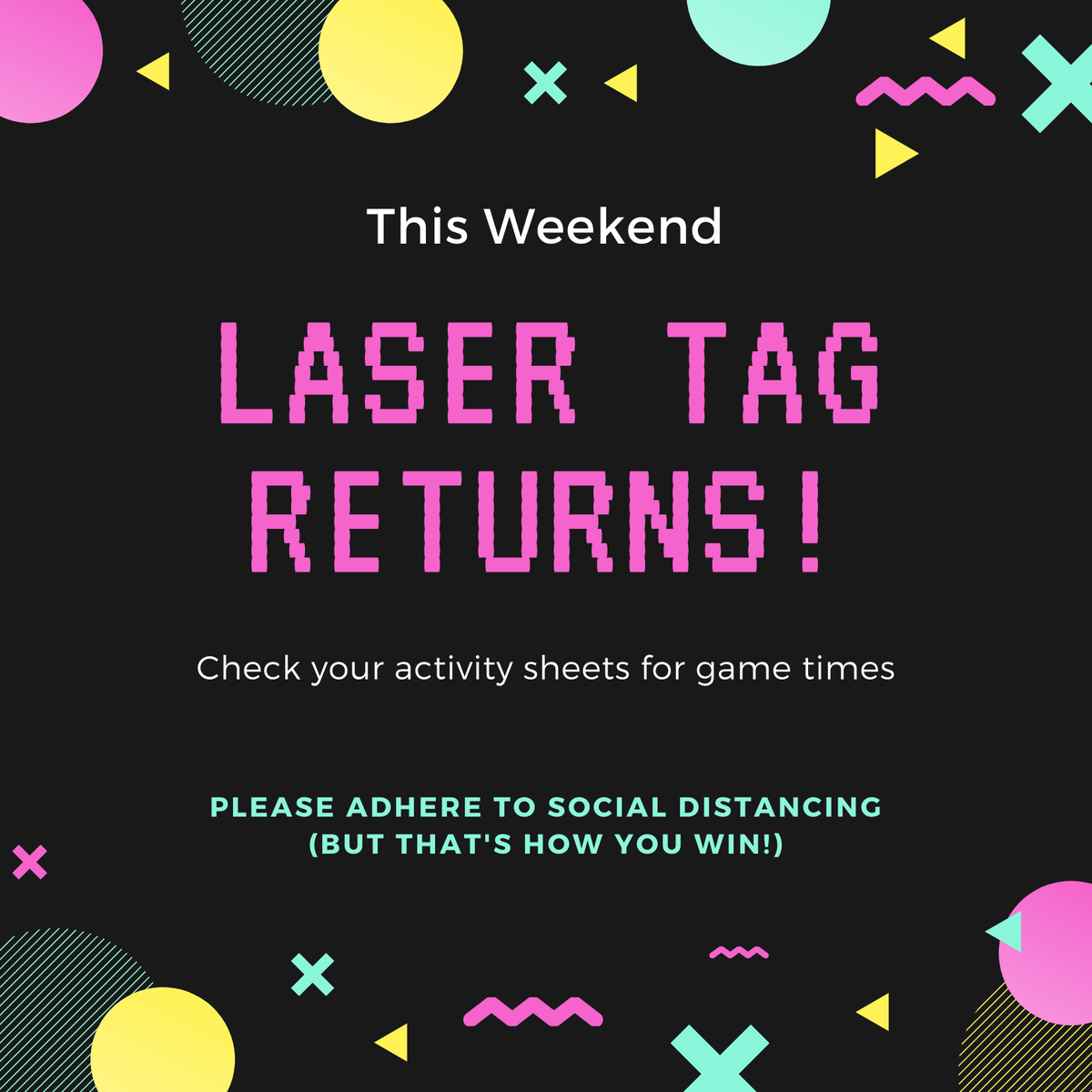 This Weekend

LASER TAG RETURNS!

Check your activity sheets for game times

PLEASE ADHERE TO SOCIAL DISTANCING (BUT THAT'S HOW YOU WIN!)